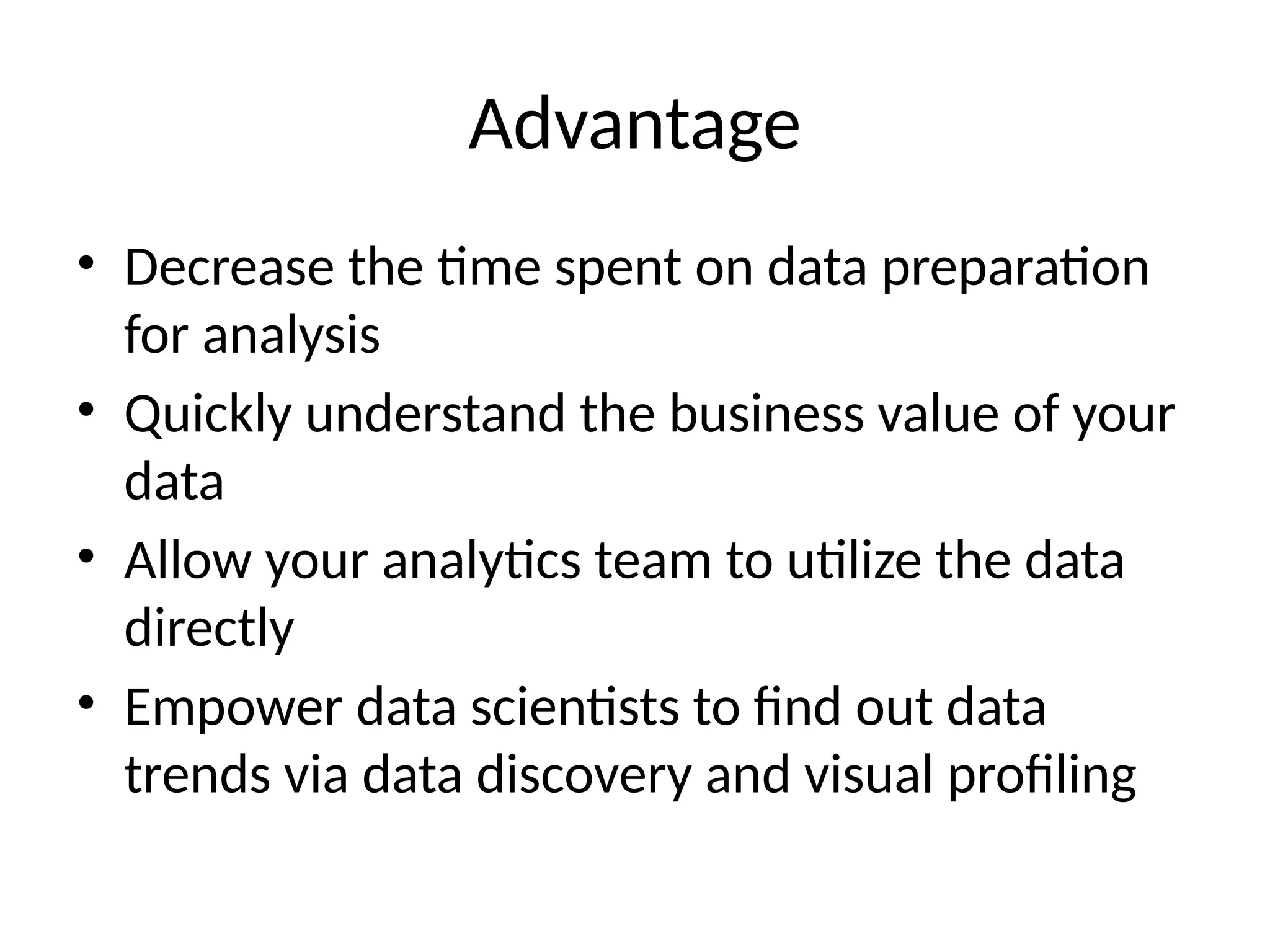 Advantage

• Decrease the time spent on data preparation for analysis
• Quickly understand the business value of your data
• Allow your analytics team to utilize the data directly
• Empower data scientists to find out data trends via data discovery and visual profiling